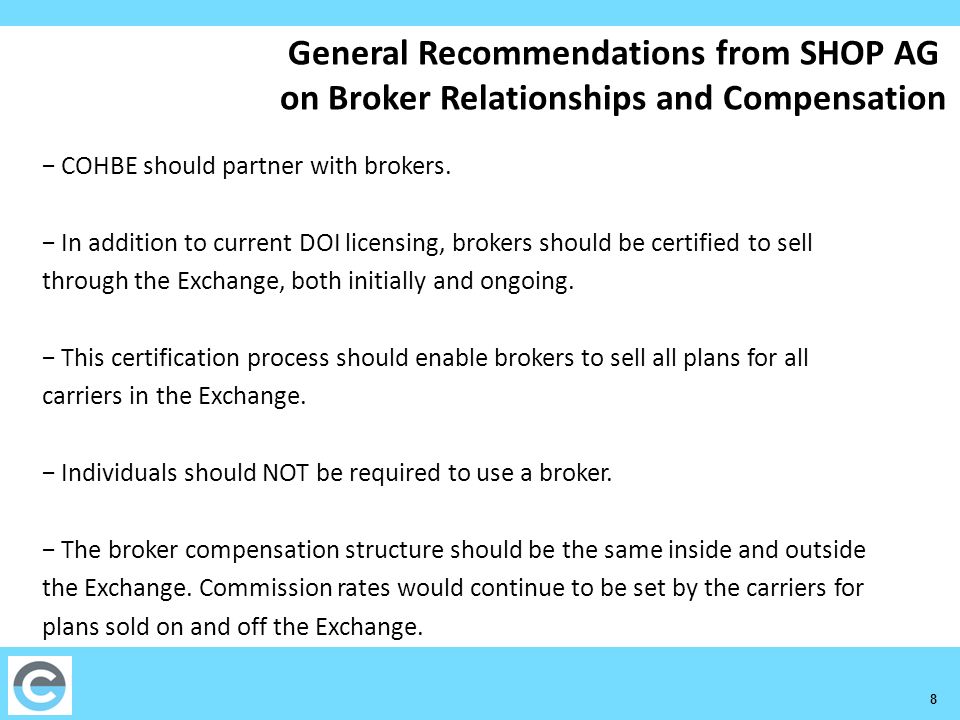 General Recommendations from SHOP AG on Broker Relationships and Compensation

− COHBE should partner with brokers.

− In addition to current DOI licensing, brokers should be certified to sell through the Exchange, both initially and ongoing.

− This certification process should enable brokers to sell all plans for all carriers in the Exchange.

− Individuals should NOT be required to use a broker.

− The broker compensation structure should be the same inside and outside the Exchange. Commission rates would continue to be set by the carriers for plans sold on and off the Exchange.

8